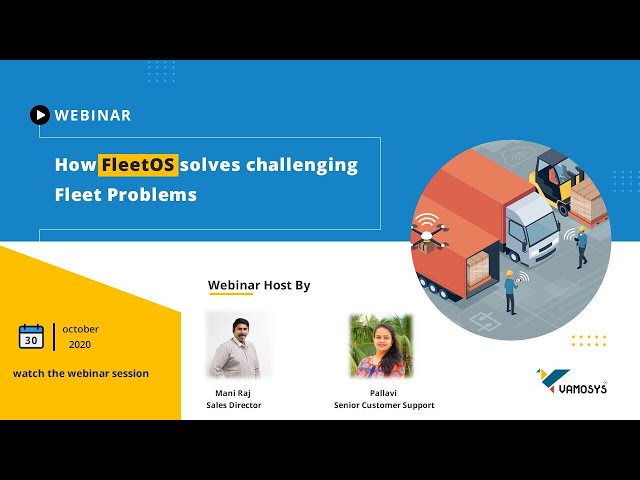 WEBINAR

How FleetOS solves challenging Fleet Problems

Webinar Host By

30 october 2020

watch the webinar session

Mani Raj
Sales Director

Pallavi
Senior Customer Support

VAMOSYS